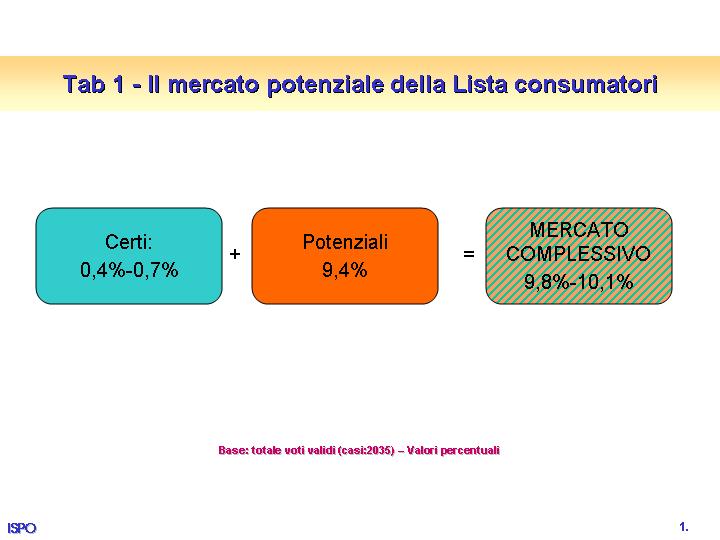 Tab 1 - Il mercato potenziale della Lista consumatori

Certi:
0,4%-0,7%

+

Potenziali
9,4%

=

MERCATO COMPLESSIVO
9,8%-10,1%

Base: totale voti validi (casi:2035) – Valori percentuali

ISPO

1.